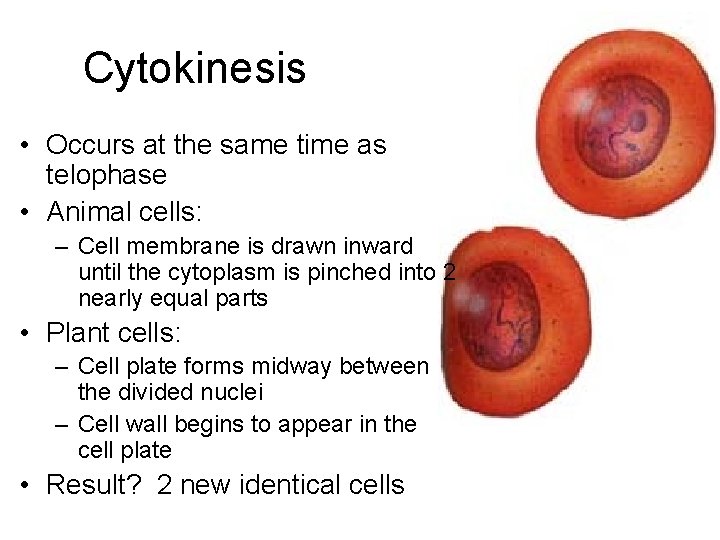 Cytokinesis

• Occurs at the same time as telophase
• Animal cells:
  – Cell membrane is drawn inward until the cytoplasm is pinched into 2 nearly equal parts
• Plant cells:
  – Cell plate forms midway between the divided nuclei
  – Cell wall begins to appear in the cell plate
• Result? 2 new identical cells